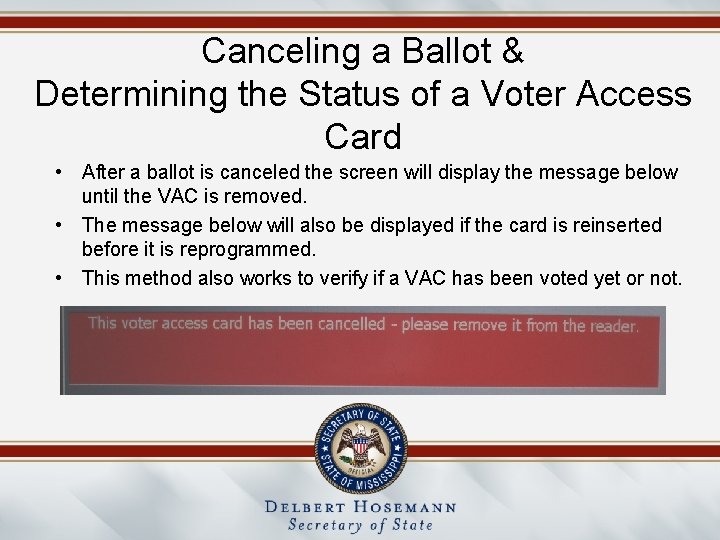 Canceling a Ballot &
Determining the Status of a Voter Access Card

• After a ballot is canceled the screen will display the message below until the VAC is removed.
• The message below will also be displayed if the card is reinserted before it is reprogrammed.
• This method also works to verify if a VAC has been voted yet or not.

This voter access card has been cancelled - please remove it from the reader.

SECRETARY OF STATE
OFFICIAL
STATE OF MISSISSIPPI

DELBERT HOSEMANN
Secretary of State